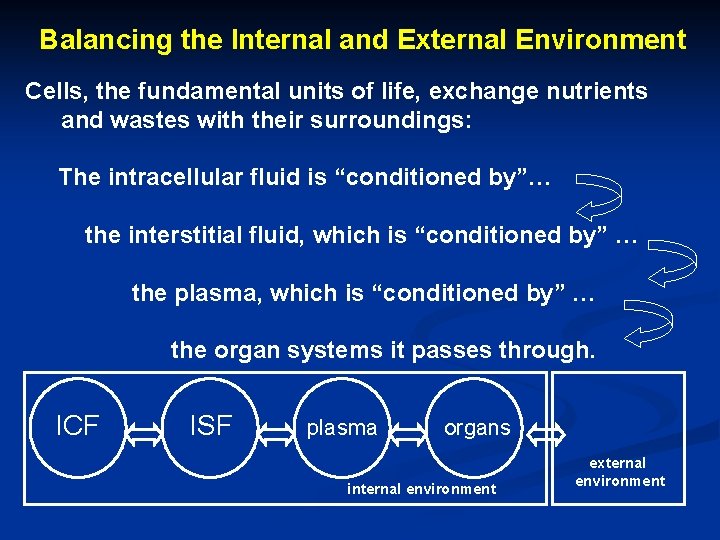 Balancing the Internal and External Environment

Cells, the fundamental units of life, exchange nutrients and wastes with their surroundings:

The intracellular fluid is “conditioned by”…

the interstitial fluid, which is “conditioned by” …

the plasma, which is “conditioned by” …

the organ systems it passes through.

ICF

ISF

plasma

organs

internal environment

external environment